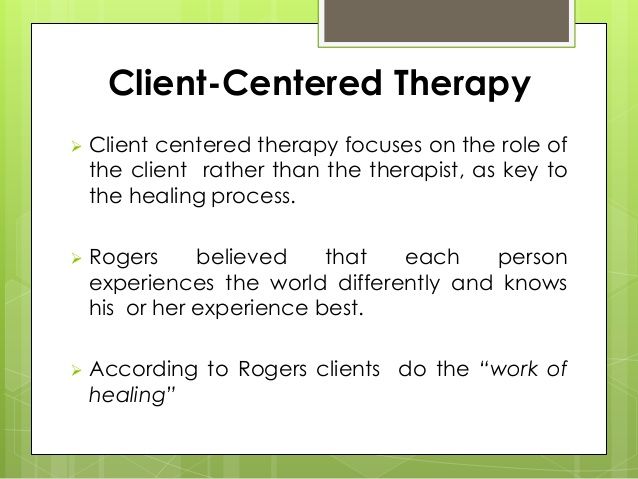 Client-Centered Therapy

➢ Client centered therapy focuses on the role of the client rather than the therapist, as key to the healing process.

➢ Rogers believed that each person experiences the world differently and knows his or her experience best.

➢ According to Rogers clients do the “work of healing”